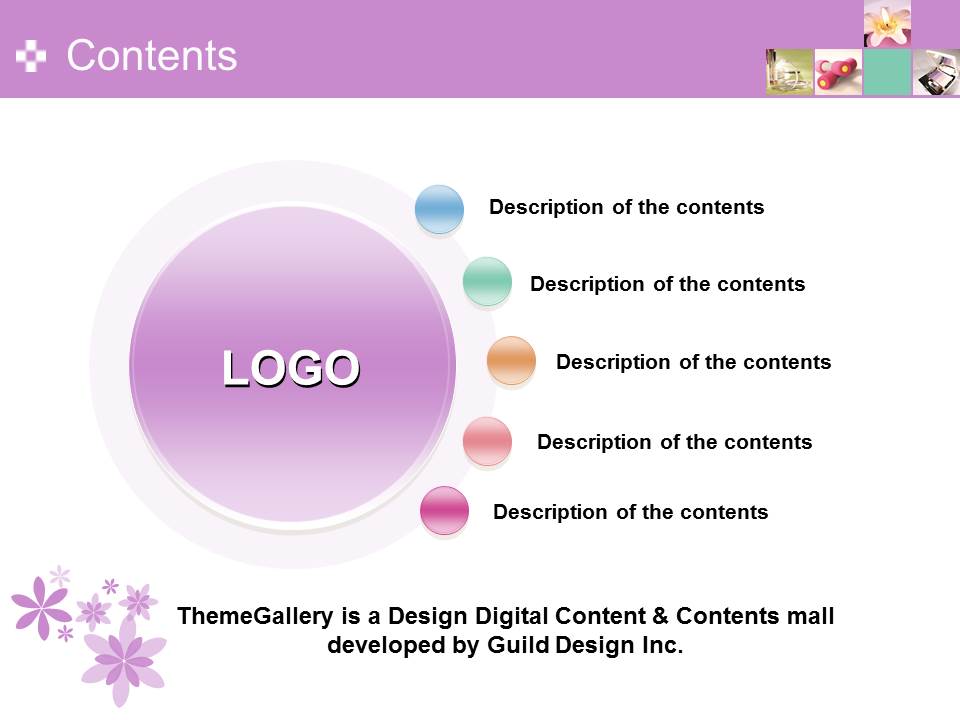 Contents

LOGO

Description of the contents

Description of the contents

Description of the contents

Description of the contents

Description of the contents

ThemeGallery is a Design Digital Content & Contents mall developed by Guild Design Inc.